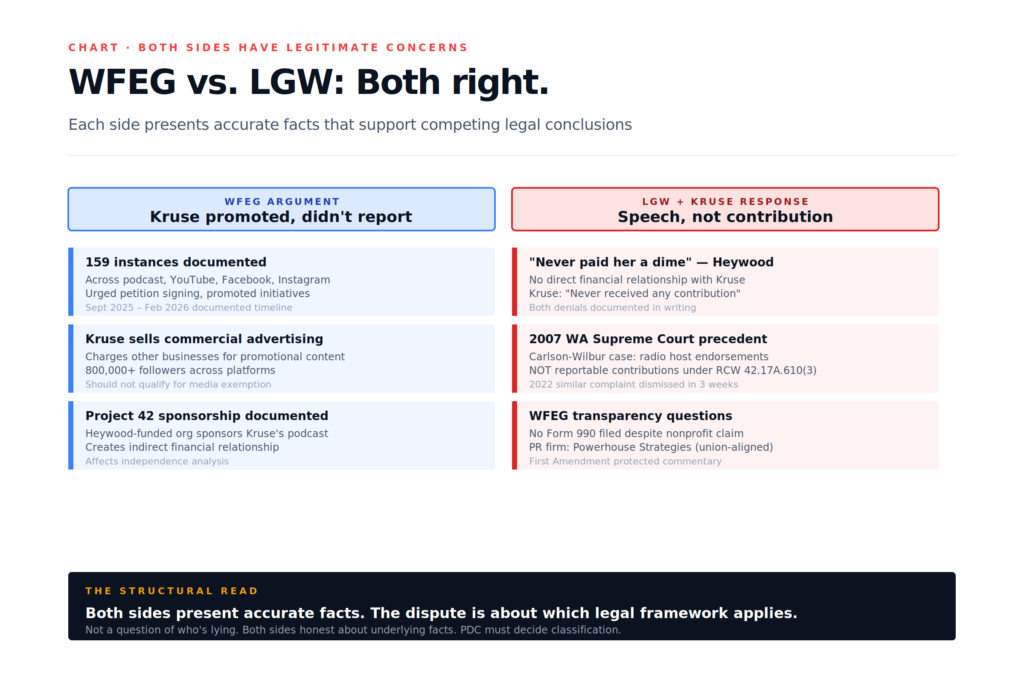 CHART · BOTH SIDES HAVE LEGITIMATE CONCERNS

WFEG vs. LGW: Both right.

Each side presents accurate facts that support competing legal conclusions

WFEG ARGUMENT
Kruse promoted, didn't report

159 instances documented
Across podcast, YouTube, Facebook, Instagram
Urged petition signing, promoted initiatives
Sept 2025 – Feb 2026 documented timeline

Kruse sells commercial advertising
Charges other businesses for promotional content
800,000+ followers across platforms
Should not qualify for media exemption

Project 42 sponsorship documented
Heywood-funded org sponsors Kruse's podcast
Creates indirect financial relationship
Affects independence analysis

LGW + KRUSE RESPONSE
Speech, not contribution

"Never paid her a dime" — Heywood
No direct financial relationship with Kruse
Kruse: "Never received any contribution"
Both denials documented in writing

2007 WA Supreme Court precedent
Carlson-Wilbur case: radio host endorsements
NOT reportable contributions under RCW 42.17A.610(3)
2022 similar complaint dismissed in 3 weeks

WFEG transparency questions
No Form 990 filed despite nonprofit claim
PR firm: Powerhouse Strategies (union-aligned)
First Amendment protected commentary

THE STRUCTURAL READ
Both sides present accurate facts. The dispute is about which legal framework applies.
Not a question of who's lying. Both sides honest about underlying facts. PDC must decide classification.